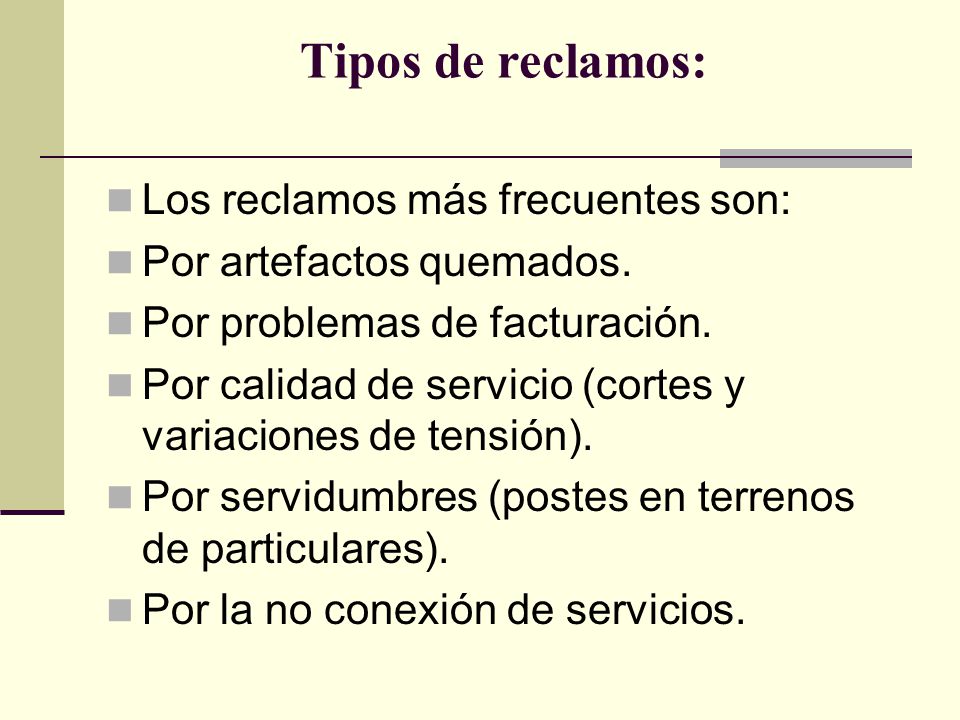 Tipos de reclamos:

Los reclamos más frecuentes son:

Por artefactos quemados.

Por problemas de facturación.

Por calidad de servicio (cortes y variaciones de tensión).

Por servidumbres (postes en terrenos de particulares).

Por la no conexión de servicios.